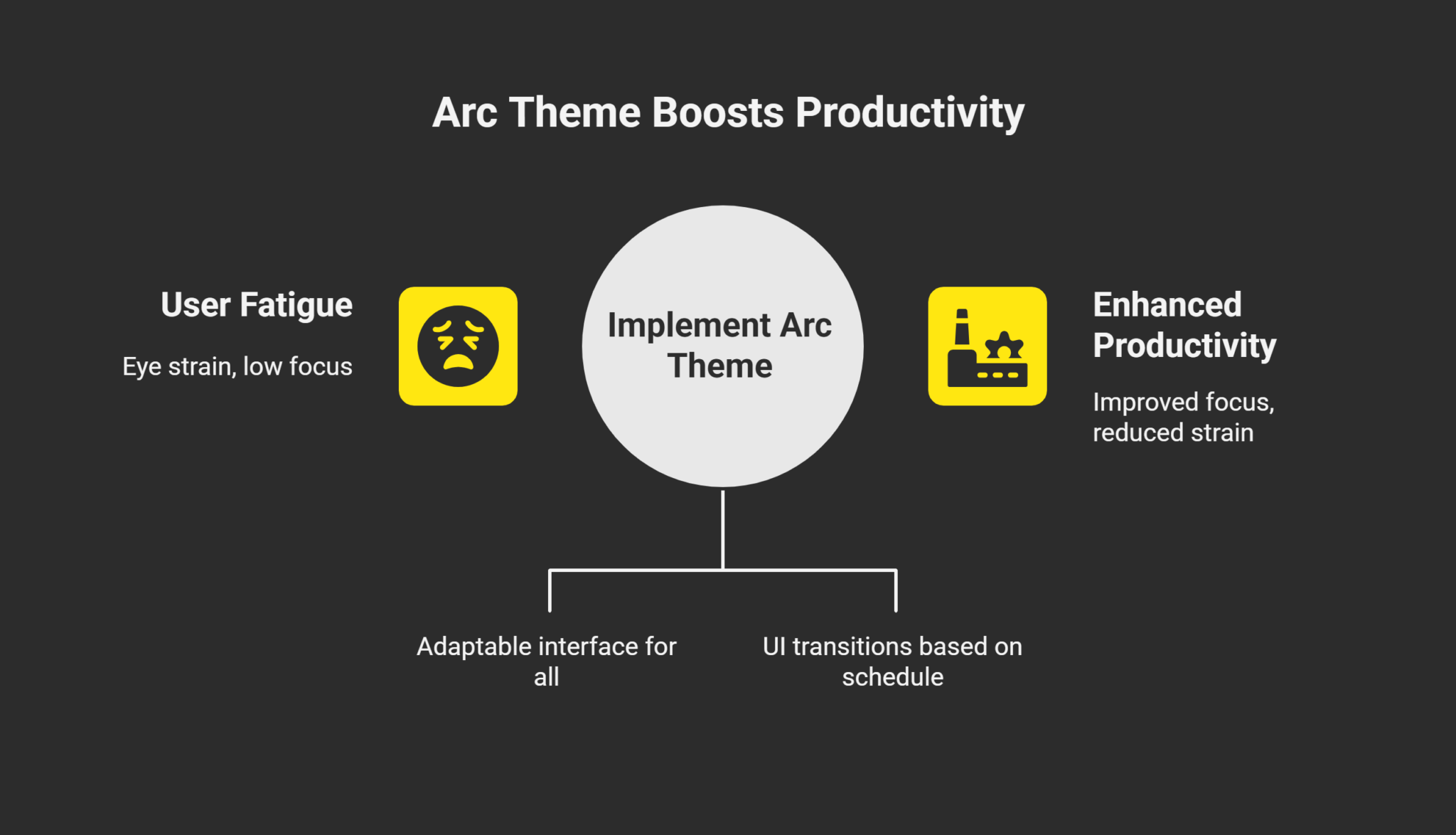 Arc Theme Boosts Productivity

User Fatigue

Eye strain, low focus

Implement Arc Theme

Enhanced Productivity

Improved focus, reduced strain

Adaptable interface for all

UI transitions based on schedule